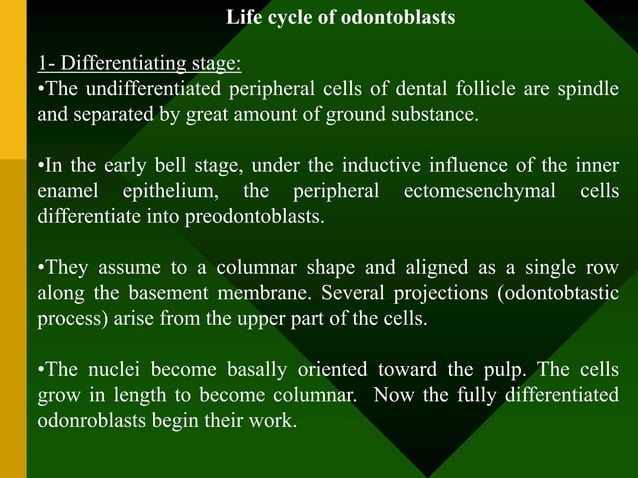 Life cycle of odontoblasts

1- Differentiating stage:
•The undifferentiated peripheral cells of dental follicle are spindle and separated by great amount of ground substance.

•In the early bell stage, under the inductive influence of the inner enamel epithelium, the peripheral ectomesenchymal cells differentiate into preodontoblasts.

•They assume to a columnar shape and aligned as a single row along the basement membrane. Several projections (odontobtastic process) arise from the upper part of the cells.

•The nuclei become basally oriented toward the pulp. The cells grow in length to become columnar. Now the fully differentiated odonroblasts begin their work.